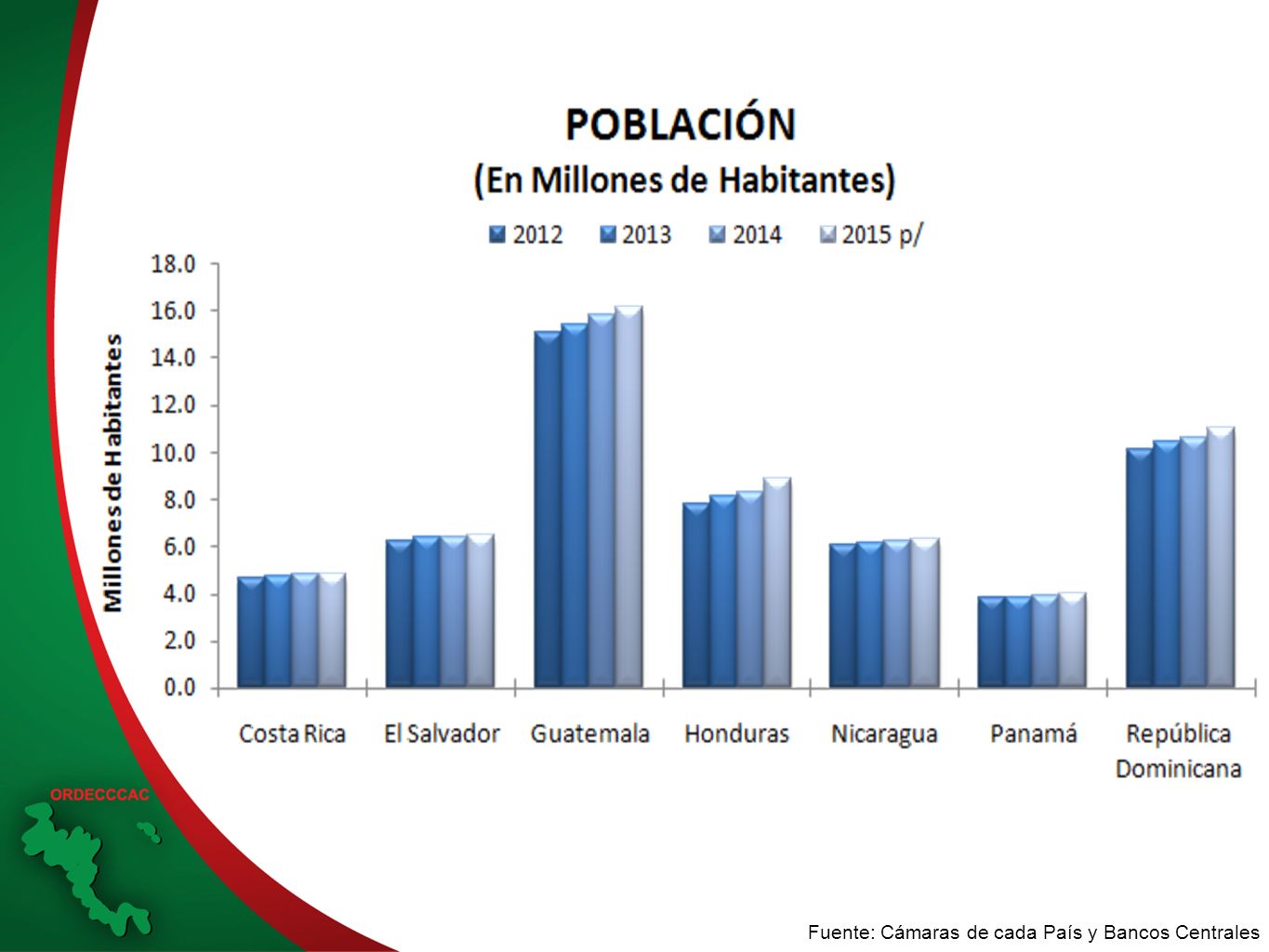 POBLACIÓN
(En Millones de Habitantes)

2012 2013 2014 2015 p/

Millones de Habitantes

18.0
16.0
14.0
12.0
10.0
8.0
6.0
4.0
2.0
0.0

Costa Rica
El Salvador
Guatemala
Honduras
Nicaragua
Panamá
República Dominicana

ORDECCCAC

Fuente: Cámaras de cada País y Bancos Centrales